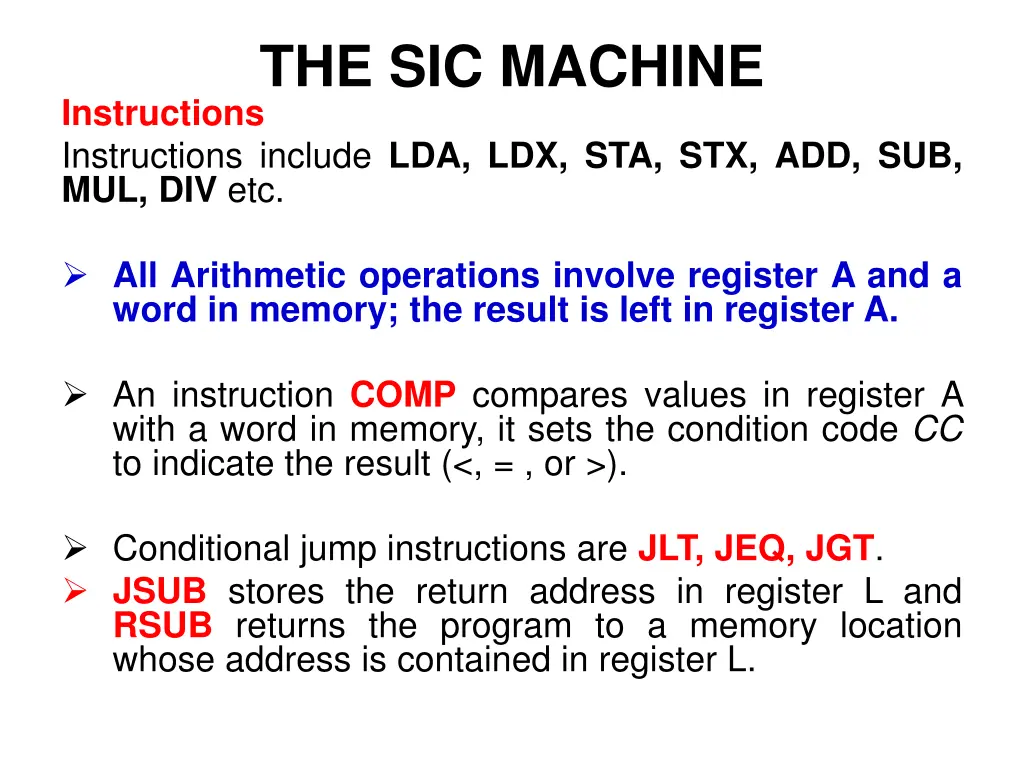 THE SIC MACHINE

Instructions

Instructions include LDA, LDX, STA, STX, ADD, SUB, MUL, DIV etc.

➢ All Arithmetic operations involve register A and a word in memory; the result is left in register A.

➢ An instruction COMP compares values in register A with a word in memory, it sets the condition code CC to indicate the result (<, = , or >).

➢ Conditional jump instructions are JLT, JEQ, JGT.

➢ JSUB stores the return address in register L and RSUB returns the program to a memory location whose address is contained in register L.